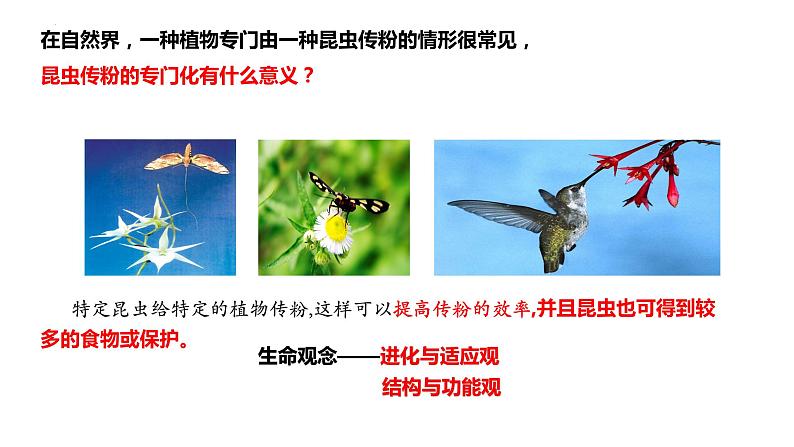 在自然界，一种植物专门由一种昆虫传粉的情形很常见，

昆虫传粉的专门化有什么意义？

特定昆虫给特定的植物传粉,这样可以提高传粉的效率,并且昆虫也可得到较多的食物或保护。

生命观念——进化与适应观

结构与功能观